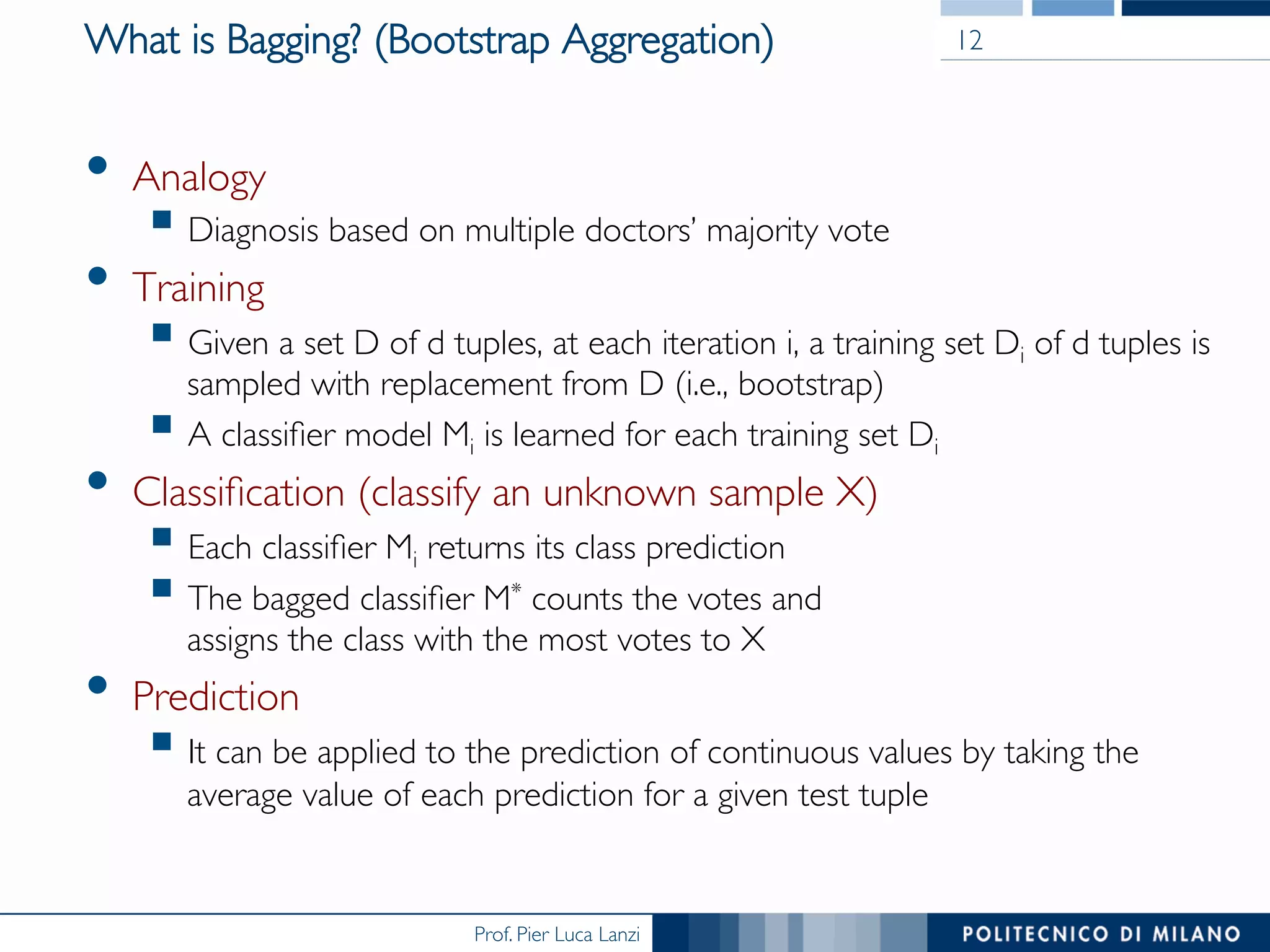 What is Bagging? (Bootstrap Aggregation)

12

- Analogy
  - Diagnosis based on multiple doctors' majority vote
- Training
  - Given a set D of d tuples, at each iteration i, a training set $D_i$ of d tuples is sampled with replacement from D (i.e., bootstrap)
  - A classifier model $M_i$ is learned for each training set $D_i$
- Classification (classify an unknown sample X)
  - Each classifier $M_i$ returns its class prediction
  - The bagged classifier $M^*$ counts the votes and assigns the class with the most votes to X
- Prediction
  - It can be applied to the prediction of continuous values by taking the average value of each prediction for a given test tuple

Prof. Pier Luca Lanzi

POLITECNICO DI MILANO